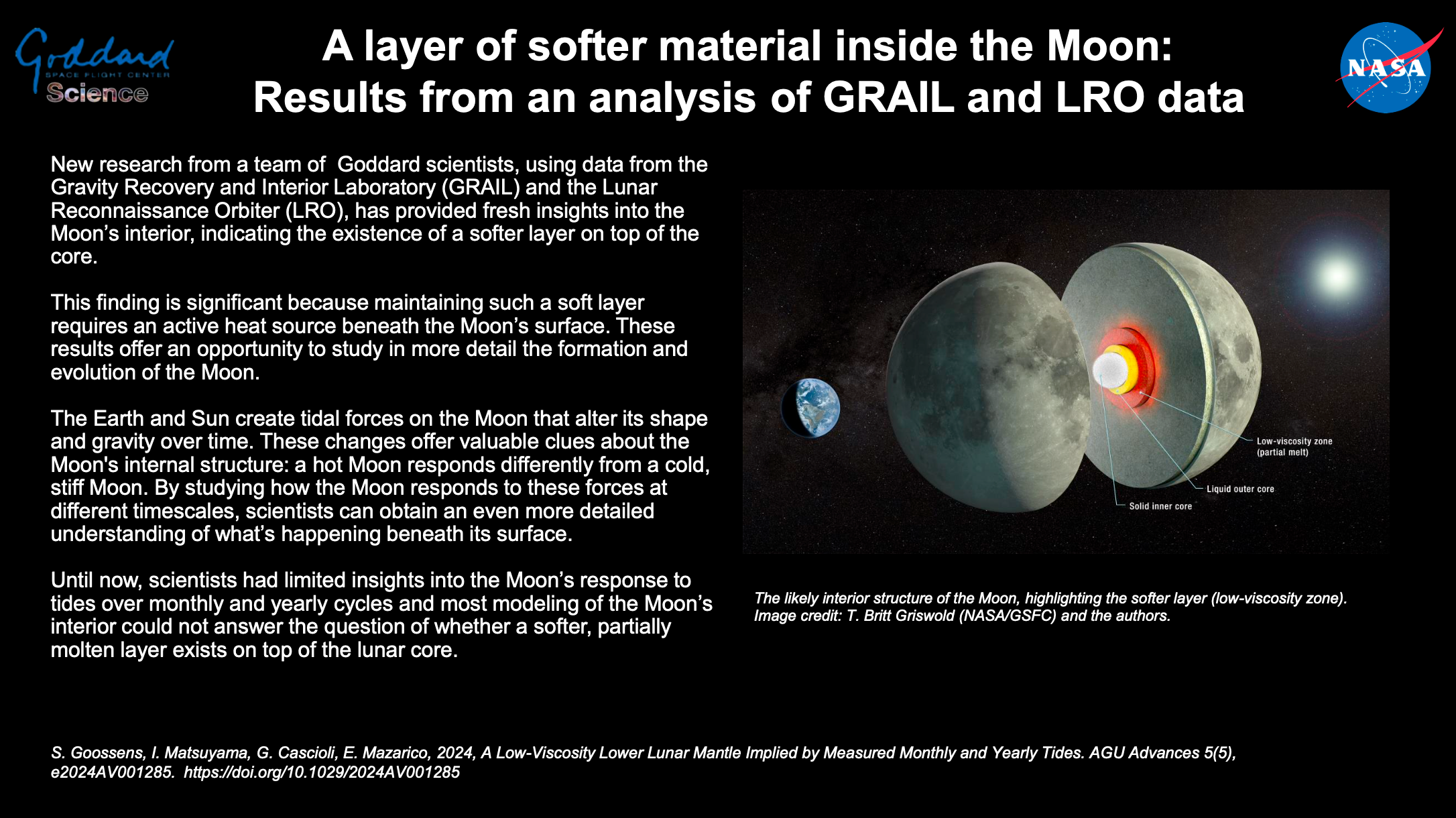 Goddard SPACE FLIGHT CENTER Science

A layer of softer material inside the Moon: Results from an analysis of GRAIL and LRO data

NASA

New research from a team of Goddard scientists, using data from the Gravity Recovery and Interior Laboratory (GRAIL) and the Lunar Reconnaissance Orbiter (LRO), has provided fresh insights into the Moon's interior, indicating the existence of a softer layer on top of the core.

This finding is significant because maintaining such a soft layer requires an active heat source beneath the Moon's surface. These results offer an opportunity to study in more detail the formation and evolution of the Moon.

The Earth and Sun create tidal forces on the Moon that alter its shape and gravity over time. These changes offer valuable clues about the Moon's internal structure: a hot Moon responds differently from a cold, stiff Moon. By studying how the Moon responds to these forces at different timescales, scientists can obtain an even more detailed understanding of what's happening beneath its surface.

Until now, scientists had limited insights into the Moon's response to tides over monthly and yearly cycles and most modeling of the Moon's interior could not answer the question of whether a softer, partially molten layer exists on top of the lunar core.

Low-viscosity zone (partial melt)
Liquid outer core
Solid inner core

The likely interior structure of the Moon, highlighting the softer layer (low-viscosity zone). Image credit: T. Britt Griswold (NASA/GSFC) and the authors.

S. Goossens, I. Matsuyama, G. Cascioli, E. Mazarico, 2024, A Low-Viscosity Lower Lunar Mantle Implied by Measured Monthly and Yearly Tides. AGU Advances 5(5), e2024AV001285. https://doi.org/10.1029/2024AV001285